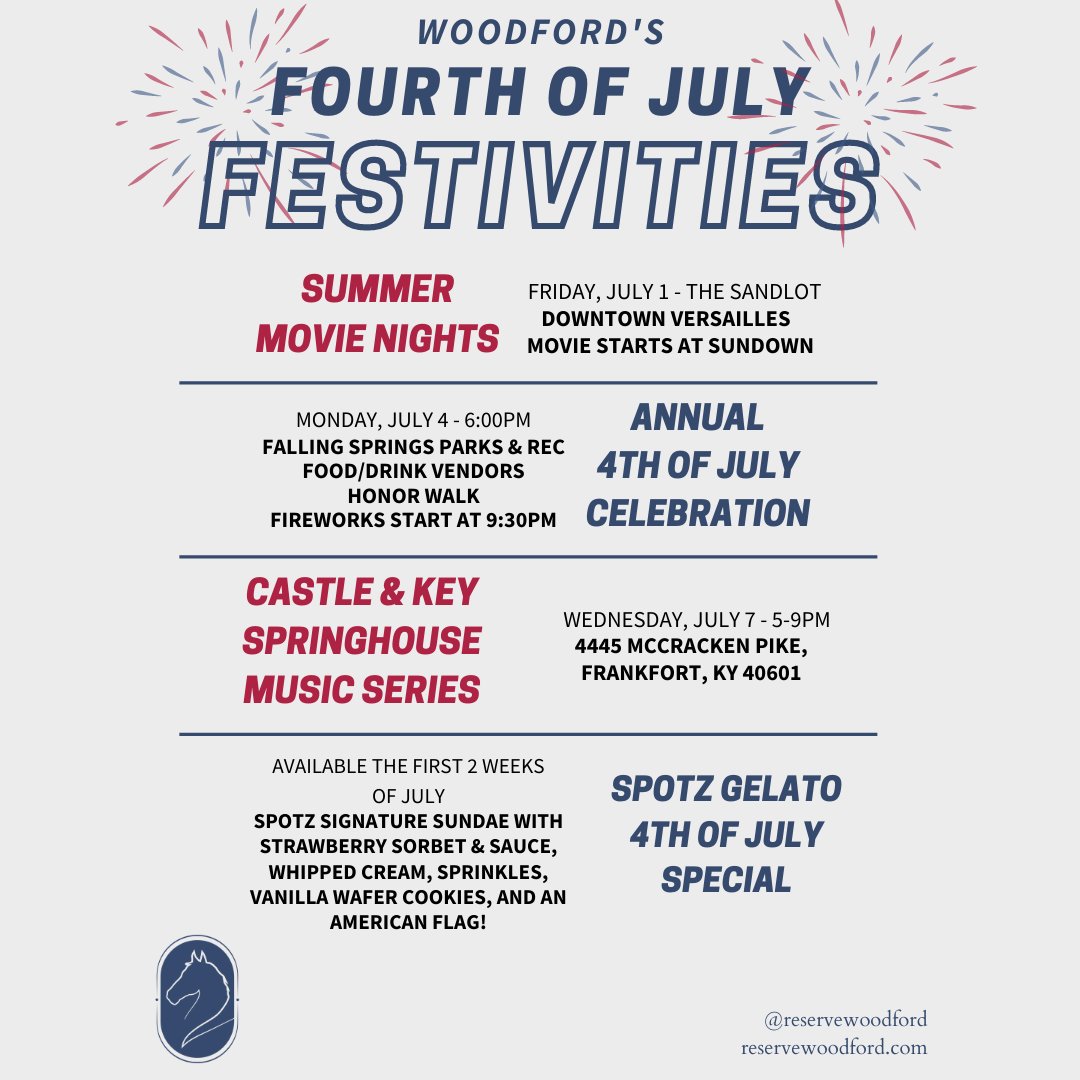 WOODFORD'S
FOURTH OF JULY
FESTIVITIES

SUMMER MOVIE NIGHTS

FRIDAY, JULY 1 - THE SANDLOT
DOWNTOWN VERSAILLES
MOVIE STARTS AT SUNDOWN

MONDAY, JULY 4 - 6:00PM
FALLING SPRINGS PARKS & REC
FOOD/DRINK VENDORS
HONOR WALK
FIREWORKS START AT 9:30PM

ANNUAL 4TH OF JULY CELEBRATION

CASTLE & KEY SPRINGHOUSE MUSIC SERIES

WEDNESDAY, JULY 7 - 5-9PM
4445 MCCRACKEN PIKE,
FRANKFORT, KY 40601

AVAILABLE THE FIRST 2 WEEKS OF JULY
SPOTZ SIGNATURE SUNDAE WITH STRAWBERRY SORBET & SAUCE, WHIPPED CREAM, SPRINKLES, VANILLA WAFER COOKIES, AND AN AMERICAN FLAG!

SPOTZ GELATO 4TH OF JULY SPECIAL

@reservewoodford
reservewoodford.com